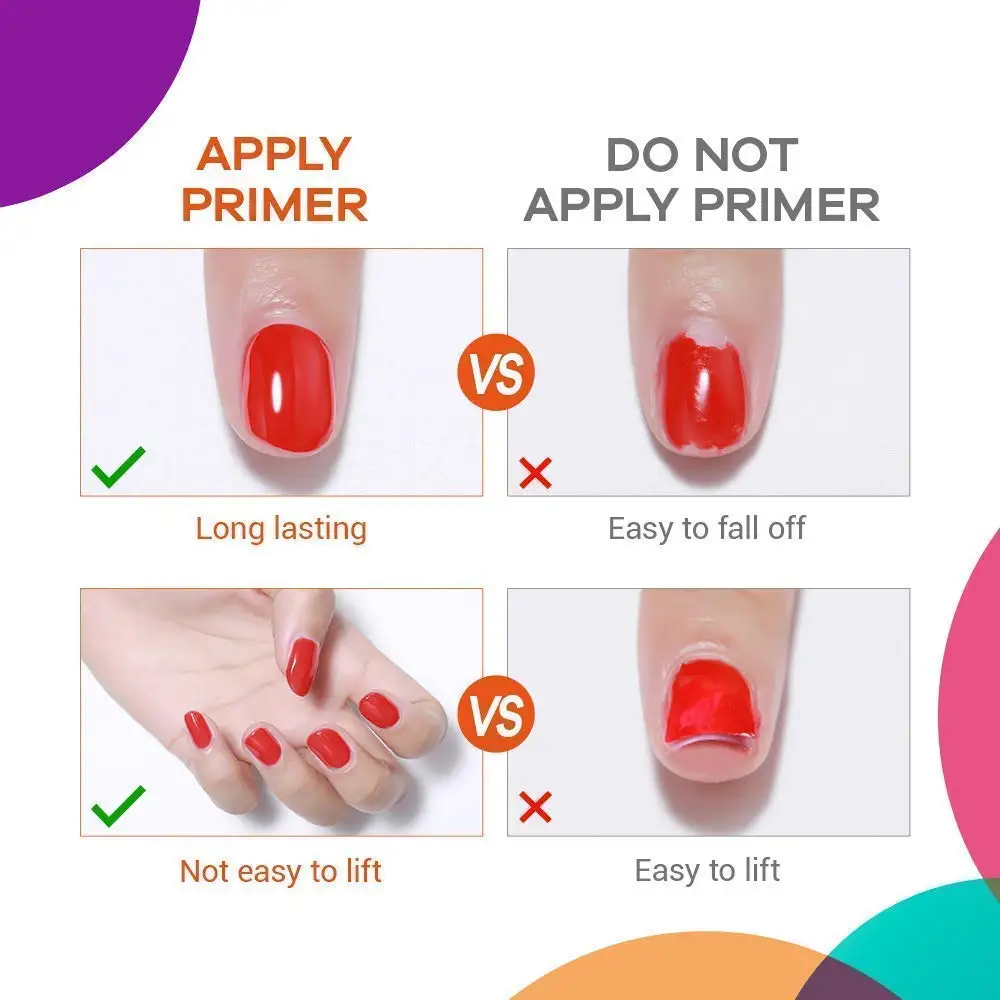 APPLY PRIMER

DO NOT APPLY PRIMER

VS

Long lasting

Easy to fall off

VS

Not easy to lift

Easy to lift